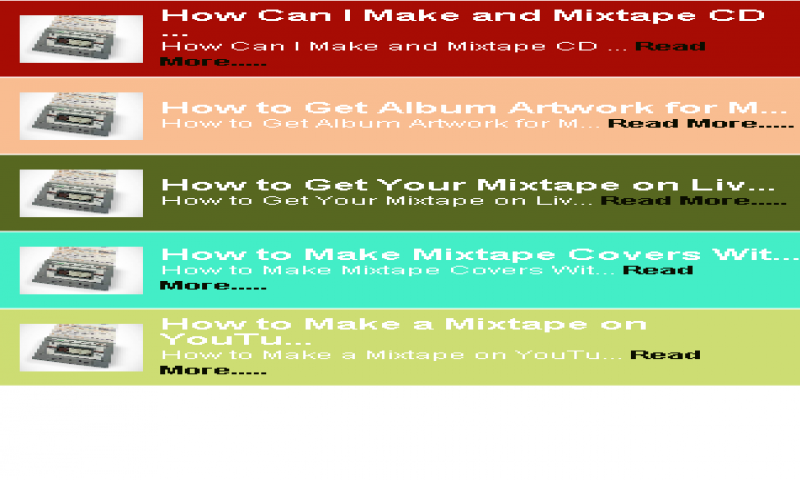 How Can I Make and Mixtape CD ...
How Can I Make and Mixtape CD ... Read More.....

How to Get Album Artwork for M...
How to Get Album Artwork for M... Read More.....

How to Get Your Mixtape on Liv...
How to Get Your Mixtape on Liv... Read More.....

How to Make Mixtape Covers Wit...
How to Make Mixtape Covers Wit... Read More.....

How to Make a Mixtape on YouTu...
How to Make a Mixtape on YouTu... Read More.....